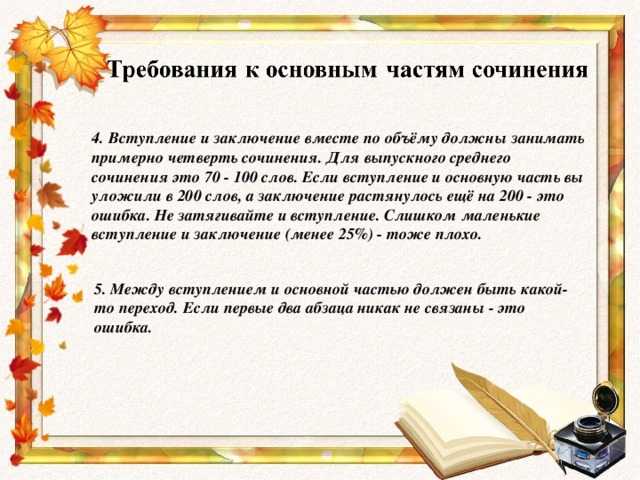 Требования к основным частям сочинения

4. Вступление и заключение вместе по объёму должны занимать примерно четверть сочинения. Для выпускного среднего сочинения это 70 - 100 слов. Если вступление и основную часть вы уложили в 200 слов, а заключение растянулось ещё на 200 - это ошибка. Не затягивайте и вступление. Слишком маленькие вступление и заключение (менее 25%) - тоже плохо.

5. Между вступлением и основной частью должен быть какой-то переход. Если первые два абзаца никак не связаны - это ошибка.